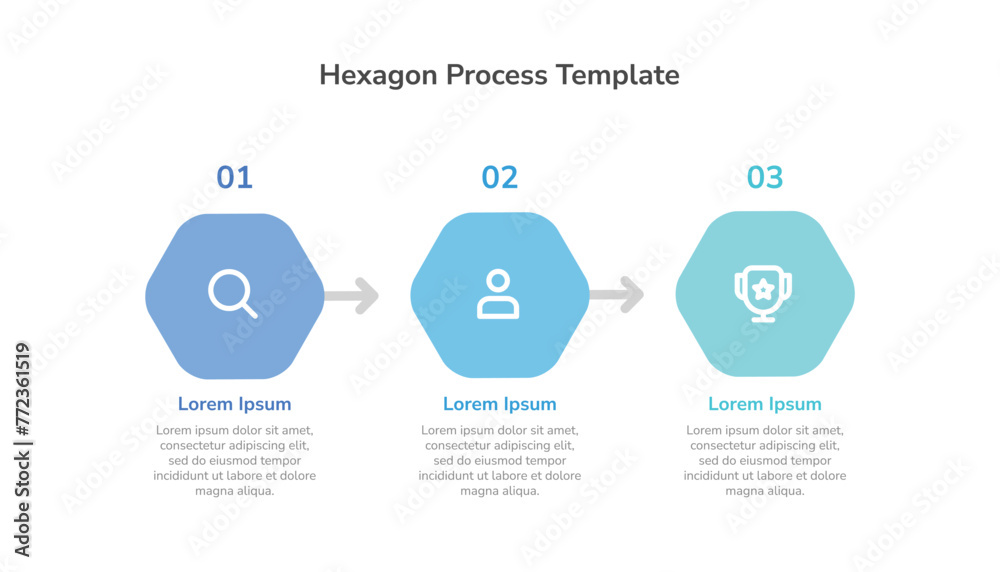 Hexagon Process Template

01

Lorem Ipsum

Lorem ipsum dolor sit amet, consectetur adipiscing elit, sed do eiusmod tempor incididunt ut labore et dolore magna aliqua.

02

Lorem Ipsum

Lorem ipsum dolor sit amet, consectetur adipiscing elit, sed do eiusmod tempor incididunt ut labore et dolore magna aliqua.

03

Lorem Ipsum

Lorem ipsum dolor sit amet, consectetur adipiscing elit, sed do eiusmod tempor incididunt ut labore et dolore magna aliqua.

Adobe Stock | #772361519